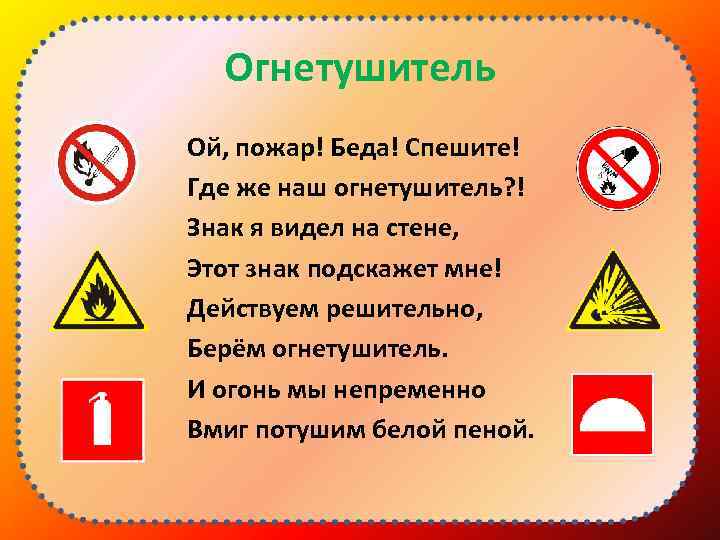 Огнетушитель

Ой, пожар! Беда! Спешите!
Где же наш огнетушитель?!
Знак я видел на стене,
Этот знак подскажет мне!
Действуем решительно,
Берём огнетушитель.
И огонь мы непременно
Вмиг потушим белой пеной.